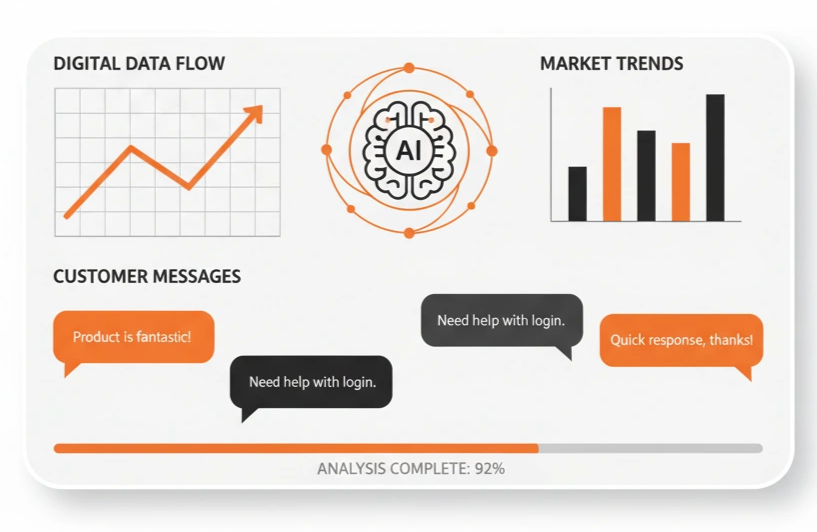 DIGITAL DATA FLOW

AI

MARKET TRENDS

CUSTOMER MESSAGES

Product is fantastic!

Need help with login.

Need help with login.

Quick response, thanks!

ANALYSIS COMPLETE: 92%